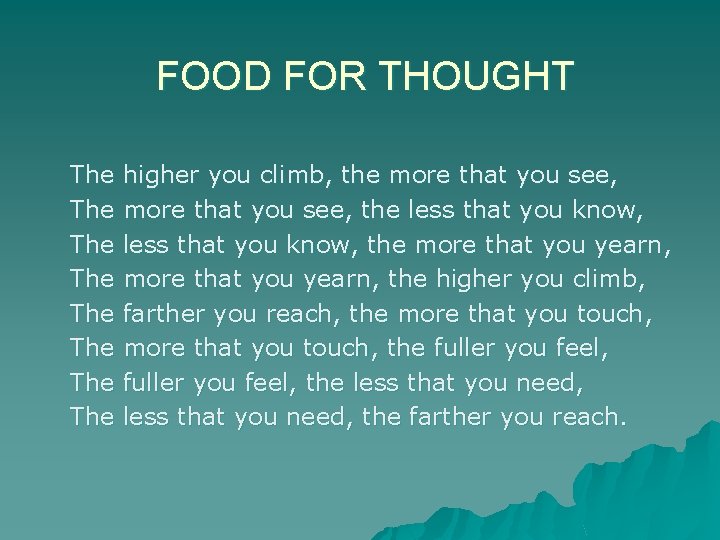 FOOD FOR THOUGHT

The higher you climb, the more that you see,
The more that you see, the less that you know,
The less that you know, the more that you yearn,
The more that you yearn, the higher you climb,
The farther you reach, the more that you touch,
The more that you touch, the fuller you feel,
The fuller you feel, the less that you need,
The less that you need, the farther you reach.